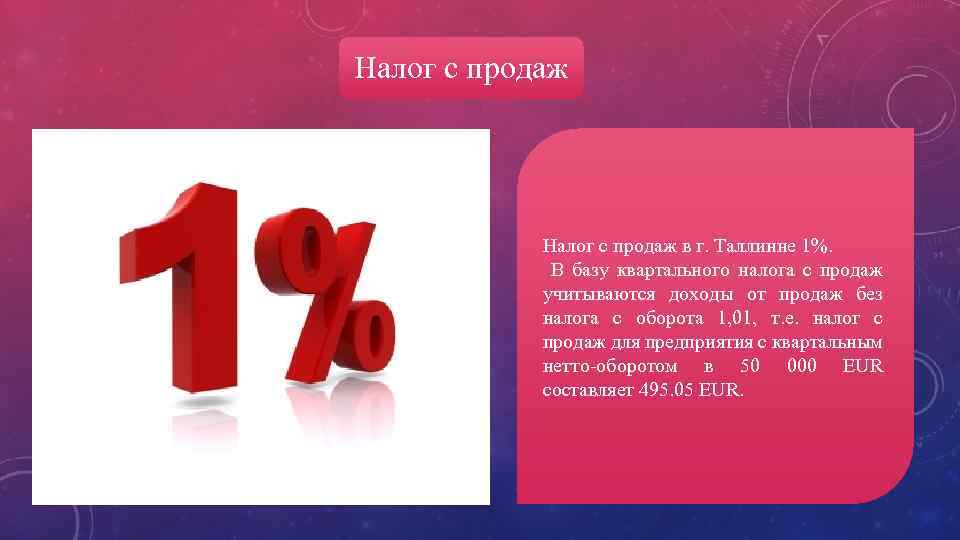 Налог с продаж

1%

Налог с продаж в г. Таллинне 1%.

В базу квартального налога с продаж учитываются доходы от продаж без налога с оборота 1,01, т.е. налог с продаж для предприятия с квартальным нетто-оборотом в 50 000 EUR составляет 495.05 EUR.